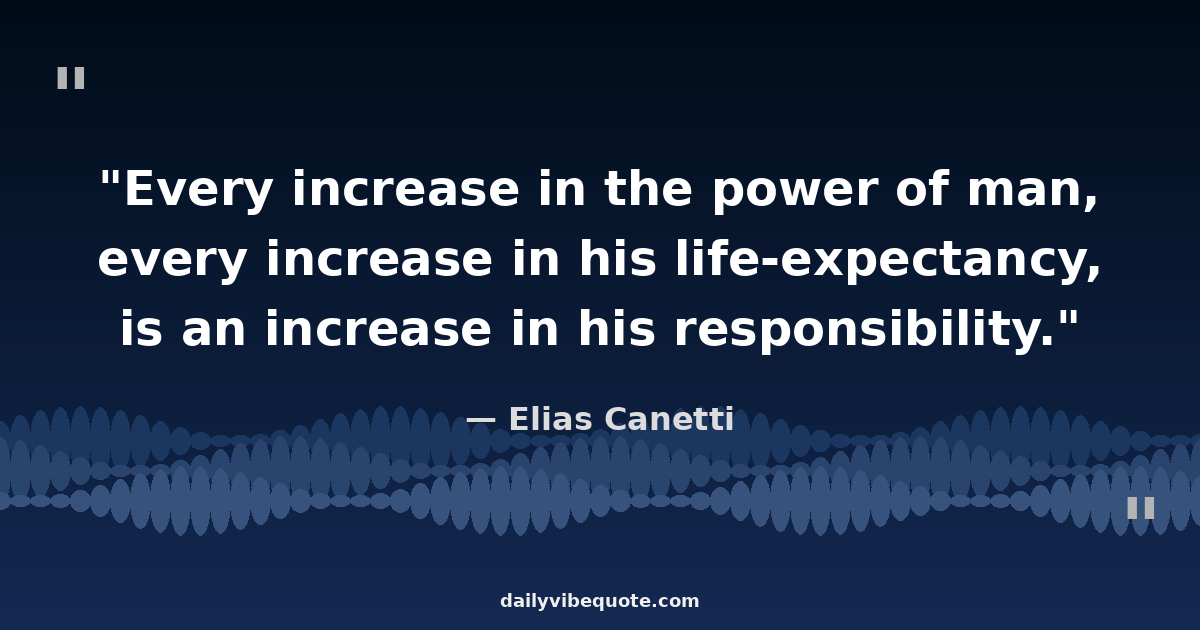 "

"Every increase in the power of man, every increase in his life-expectancy, is an increase in his responsibility."

— Elias Canetti

"

dailyvibequote.com